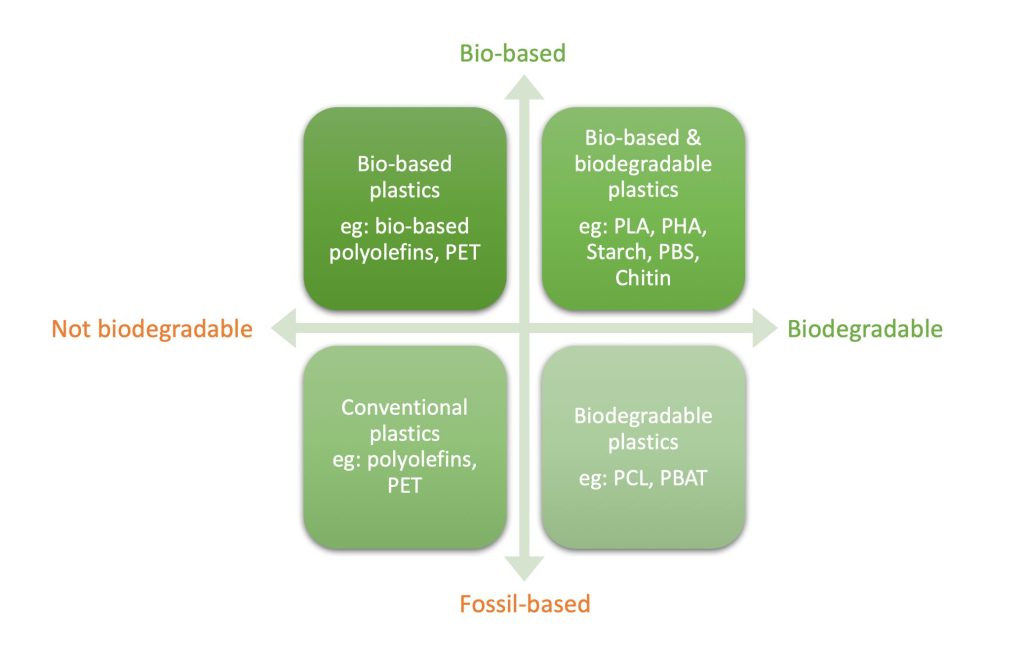 Bio-based

Bio-based plastics
eg: bio-based polyolefins, PET

Bio-based & biodegradable plastics
eg: PLA, PHA, Starch, PBS, Chitin

Not biodegradable

Biodegradable

Conventional plastics
eg: polyolefins, PET

Biodegradable plastics
eg: PCL, PBAT

Fossil-based